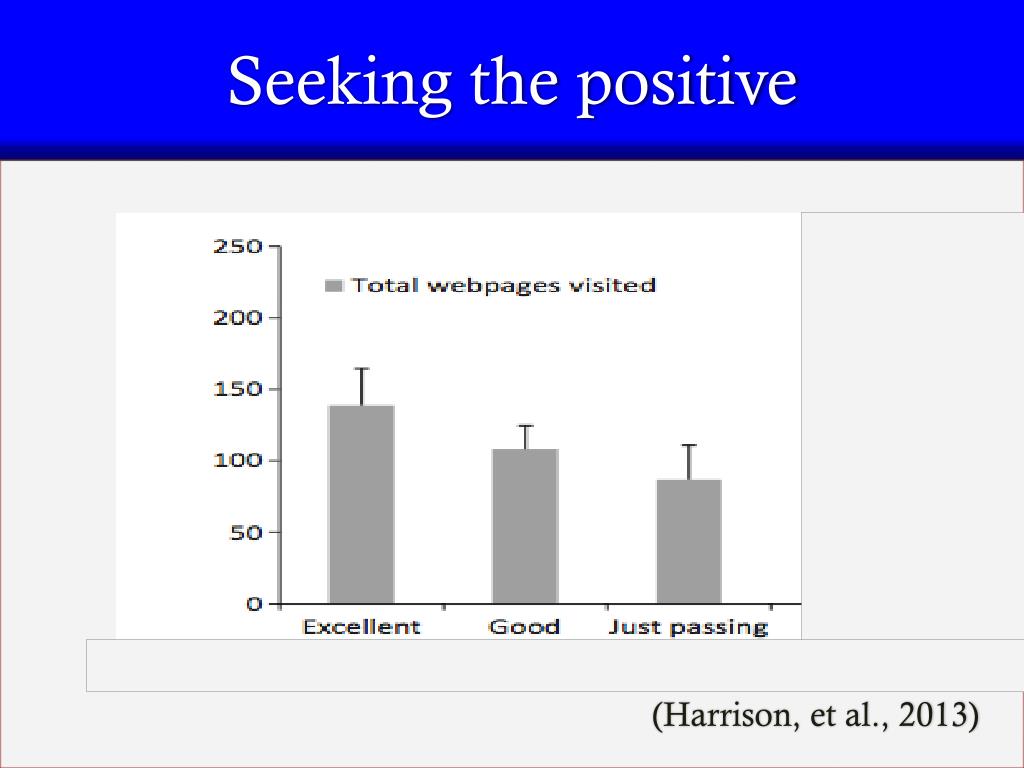 Seeking the positive

250
200
150
100
50
0

Total webpages visited

Excellent
Good
Just passing

(Harrison, et al., 2013)